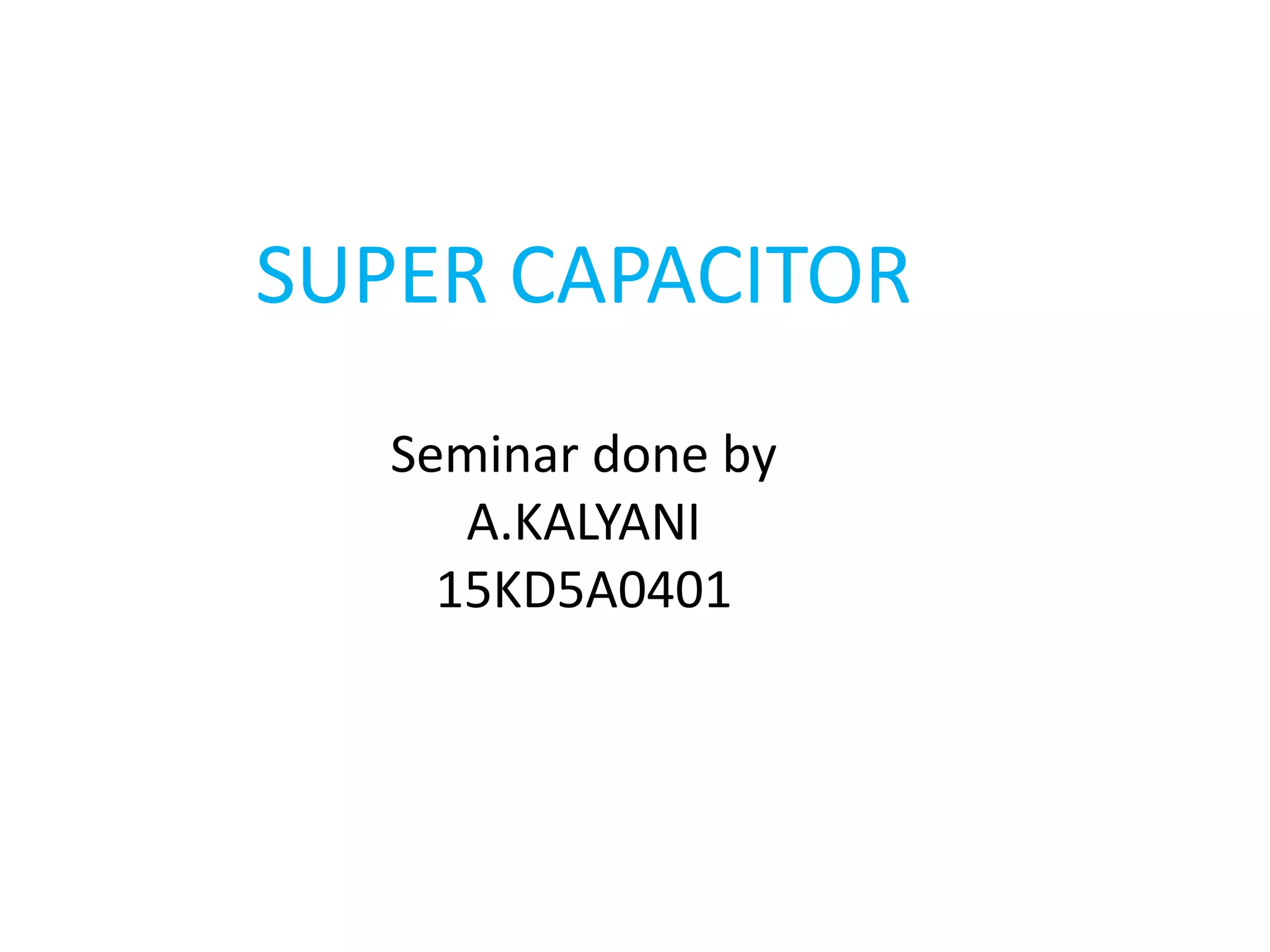 SUPER CAPACITOR

Seminar done by
A.KALYANI
15KD5A0401